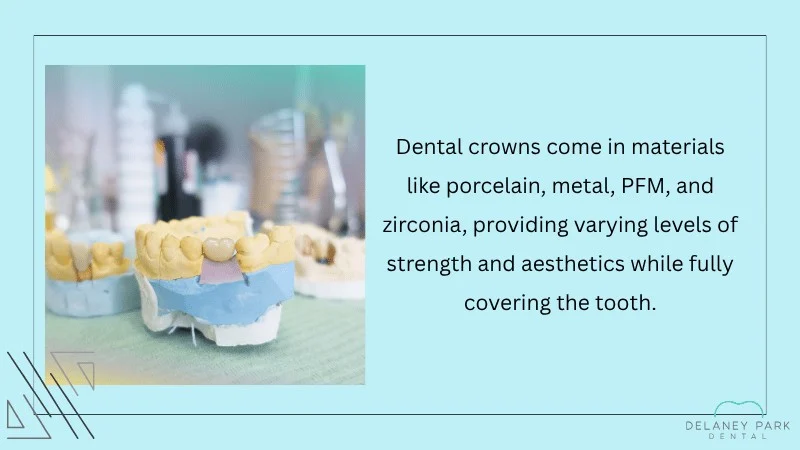 Dental crowns come in materials like porcelain, metal, PFM, and zirconia, providing varying levels of strength and aesthetics while fully covering the tooth.

DELANEY PARK
DENTAL